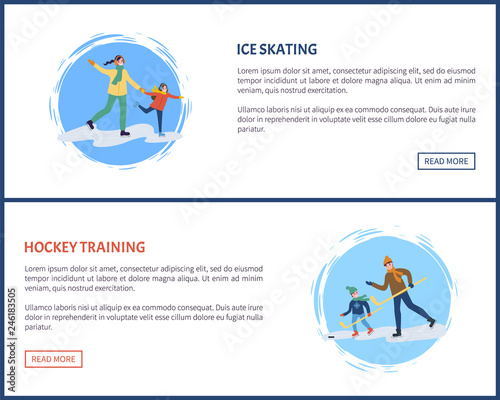 ICE SKATING

Lorem ipsum dolor sit amet, consectetur adipiscing elit, sed do eiusmod tempor incididunt ut labore et dolore magna aliqua. Ut enim ad minim veniam, quis nostrud exercitation.

Ullamco laboris nisi ut aliquip ex ea commodo consequat. Duis aute irure dolor in reprehenderit in voluptate velit esse cillum dolore eu fugiat nulla pariatur.

READ MORE

HOCKEY TRAINING

Lorem ipsum dolor sit amet, consectetur adipiscing elit, sed do eiusmod tempor incididunt ut labore et dolore magna aliqua. Ut enim ad minim veniam, quis nostrud exercitation.

Ullamco laboris nisi ut aliquip ex ea commodo consequat. Duis aute irure dolor in reprehenderit in voluptate velit esse cillum dolore eu fugiat nulla pariatur.

READ MORE

Adobe Stock | #246183505